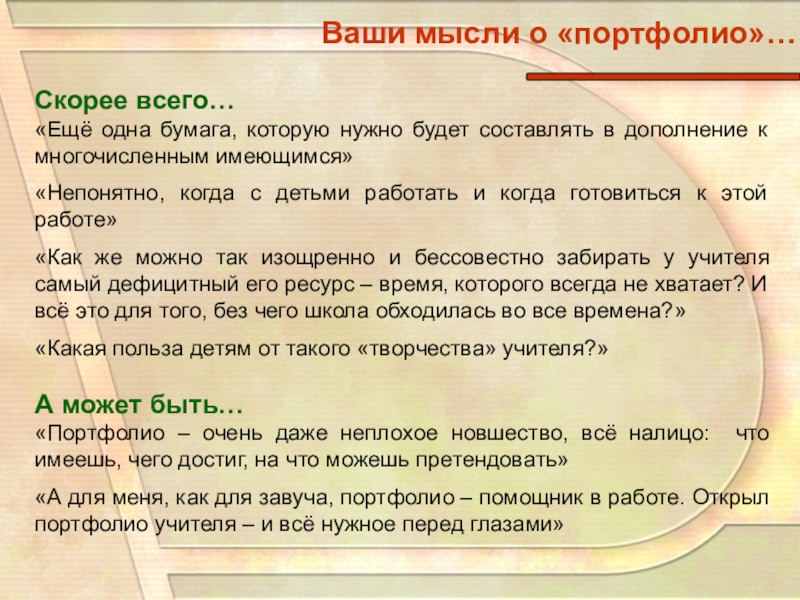 Ваши мысли о «портфолио»…

Скорее всего…
«Ещё одна бумага, которую нужно будет составлять в дополнение к многочисленным имеющимся»

«Непонятно, когда с детьми работать и когда готовиться к этой работе»

«Как же можно так изощренно и бессовестно забирать у учителя самый дефицитный его ресурс – время, которого всегда не хватает? И всё это для того, без чего школа обходилась во все времена?»

«Какая польза детям от такого «творчества» учителя?»

А может быть…
«Портфолио – очень даже неплохое новшество, всё налицо: что имеешь, чего достиг, на что можешь претендовать»

«А для меня, как для завуча, портфолио – помощник в работе. Открыл портфолио учителя – и всё нужное перед глазами»